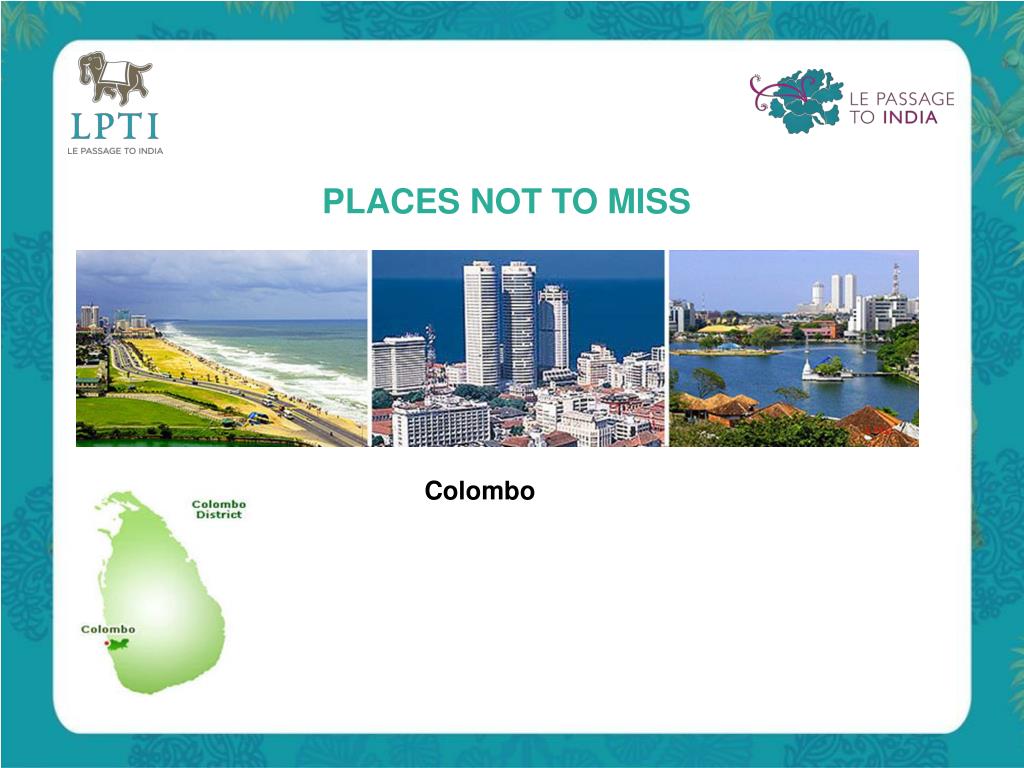 LPTI
LE PASSAGE TO INDIA

LE PASSAGE TO INDIA

PLACES NOT TO MISS

Colombo

Colombo District

Colombo